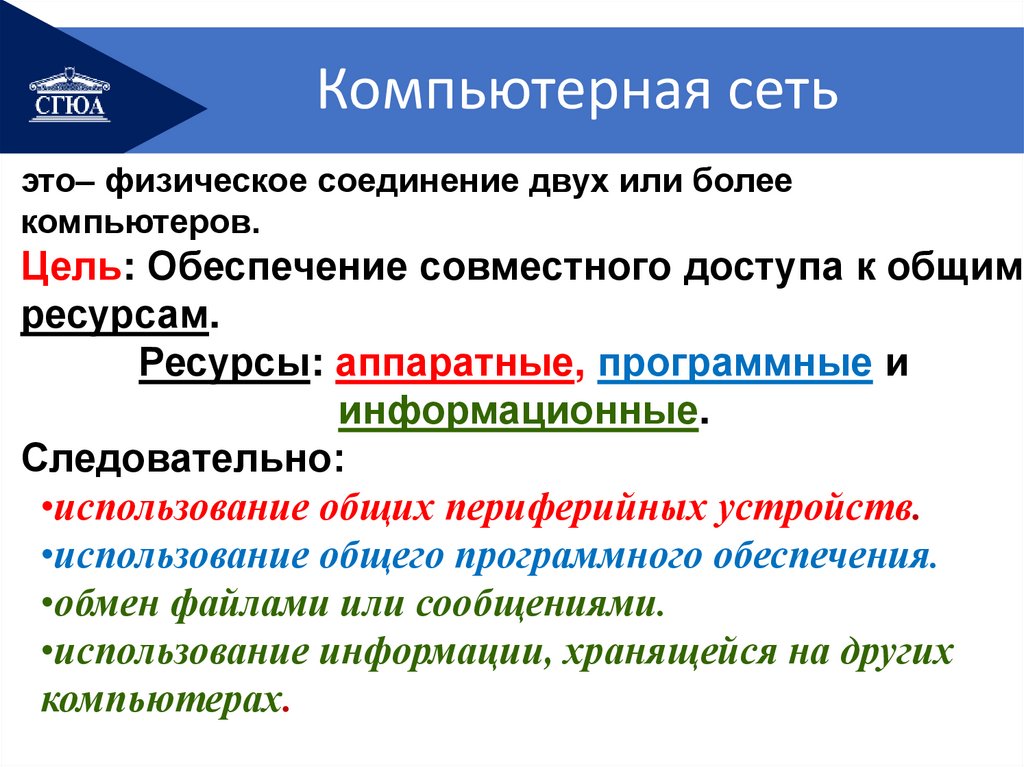 СГЮА

Компьютерная сеть

это– физическое соединение двух или более компьютеров.

Цель: Обеспечение совместного доступа к общим ресурсам.

Ресурсы: аппаратные, программные и информационные.

Следовательно:

•использование общих периферийных устройств.

•использование общего программного обеспечения.

•обмен файлами или сообщениями.

•использование информации, хранящейся на других компьютерах.